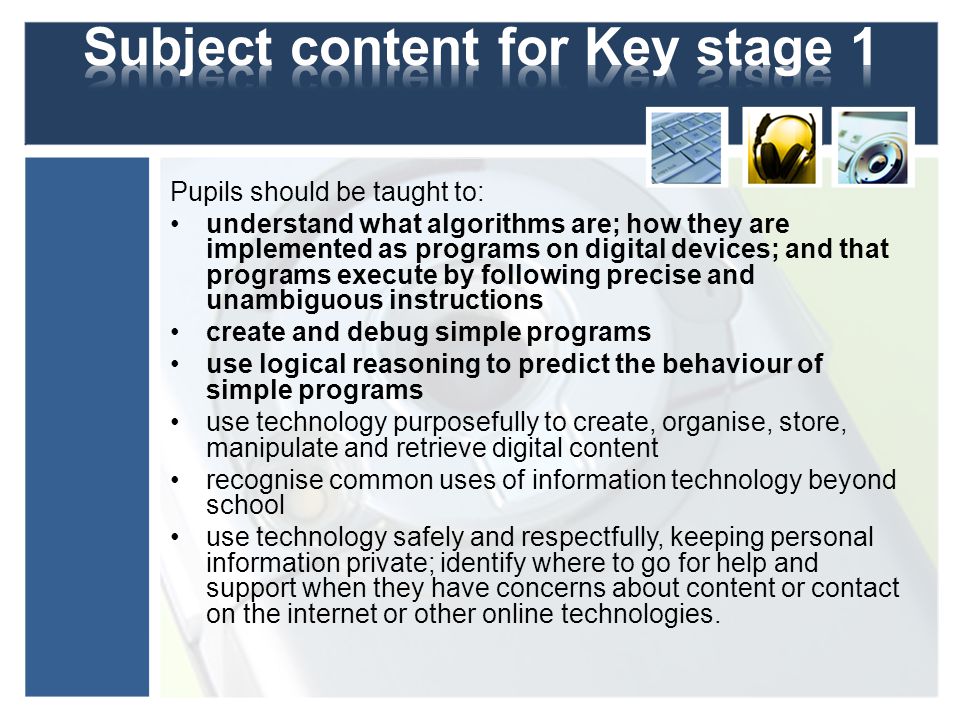 Subject content for Key stage 1

Pupils should be taught to:
• understand what algorithms are; how they are implemented as programs on digital devices; and that programs execute by following precise and unambiguous instructions
• create and debug simple programs
• use logical reasoning to predict the behaviour of simple programs
• use technology purposefully to create, organise, store, manipulate and retrieve digital content
• recognise common uses of information technology beyond school
• use technology safely and respectfully, keeping personal information private; identify where to go for help and support when they have concerns about content or contact on the internet or other online technologies.